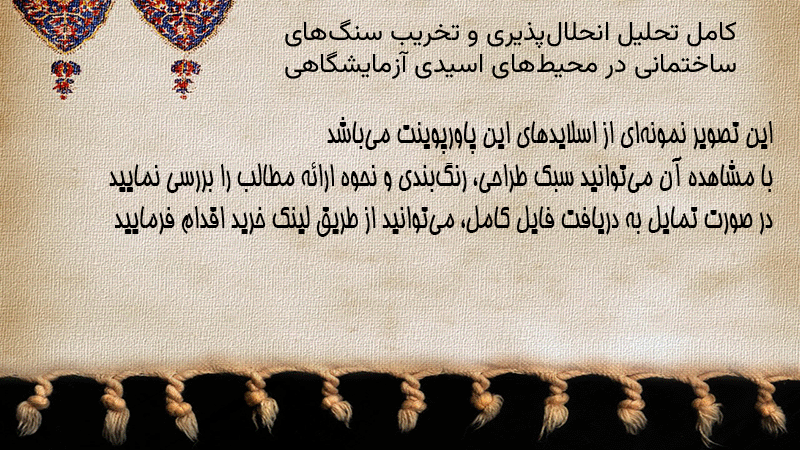 کامل تحلیل انحلال‌پذیری و تخریب سنگ‌های ساختمانی در محیط‌های اسیدی آزمایشگاهی

این تصویر نمونه‌ای از اسلایدهای این پاورپوینت می‌باشد
با مشاهده آن می‌توانید سبک طراحی، رنگ‌بندی و نحوه ارائه مطالب را بررسی نمایید
در صورت تمایل به دریافت فایل کامل، می‌توانید از طریق لینک خرید اقدام فرمایید